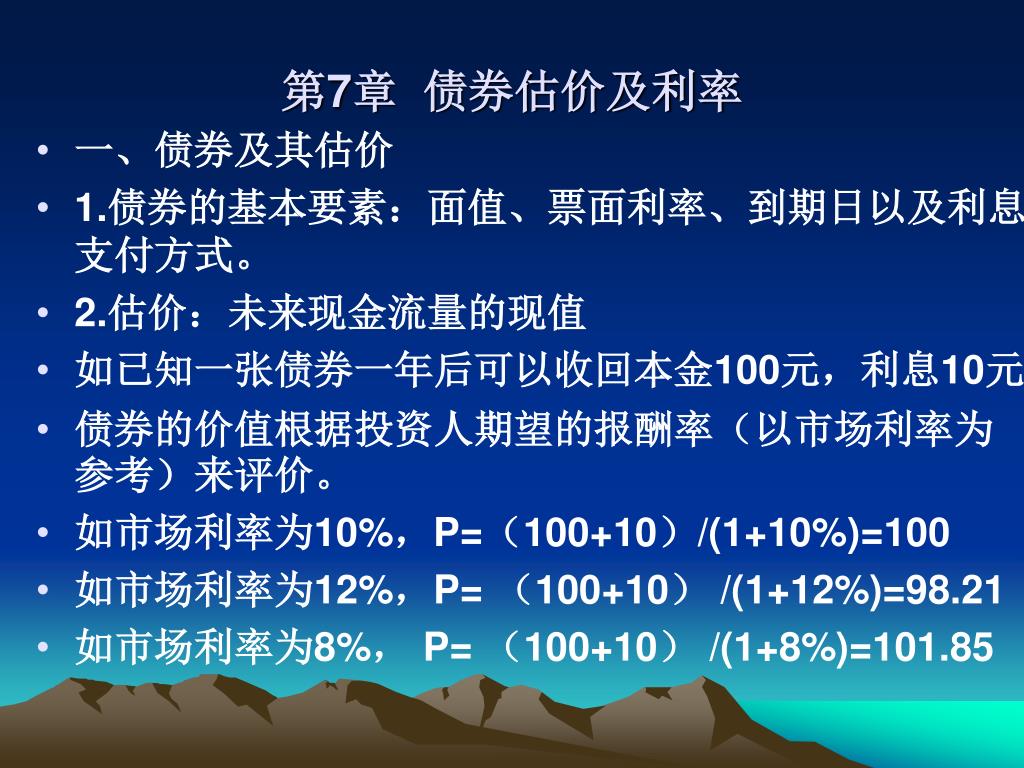 第7章 债券估价及利率

• 一、债券及其估价
• 1.债券的基本要素：面值、票面利率、到期日以及利息支付方式。
• 2.估价：未来现金流量的现值
• 如已知一张债券一年后可以收回本金100元，利息10元
• 债券的价值根据投资人期望的报酬率（以市场利率为参考）来评价。
• 如市场利率为10%，P=（100+10）/(1+10%)=100
• 如市场利率为12%，P= （100+10） /(1+12%)=98.21
• 如市场利率为8%， P= （100+10） /(1+8%)=101.85